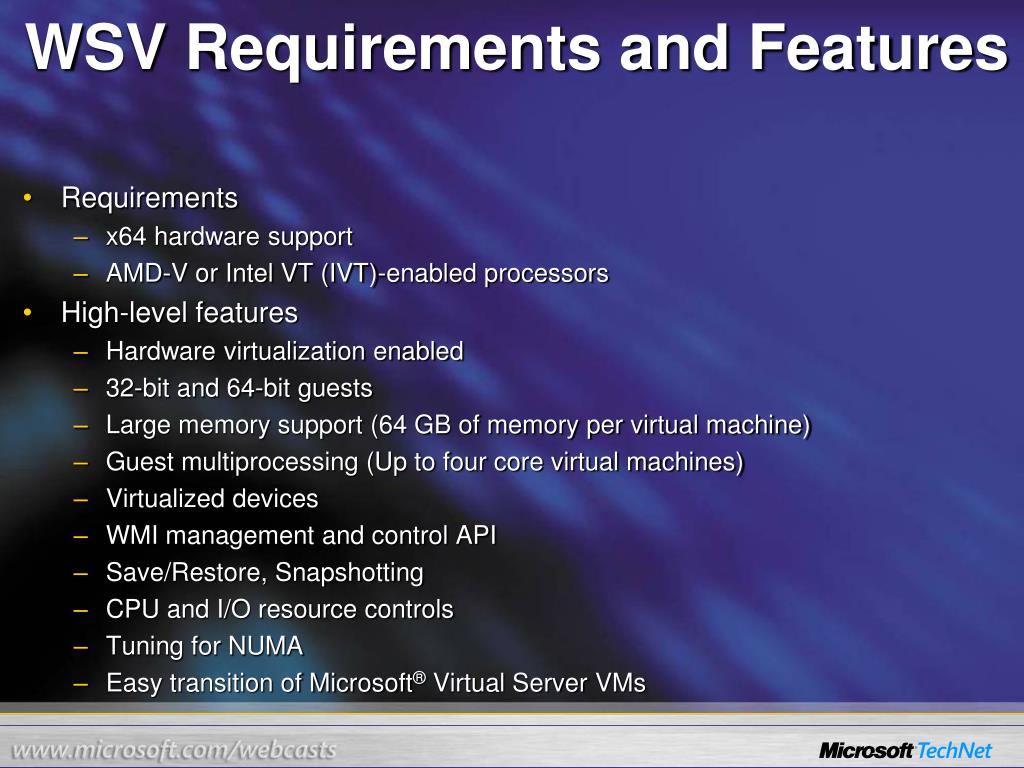 WSV Requirements and Features

• Requirements
– x64 hardware support
– AMD-V or Intel VT (IVT)-enabled processors
• High-level features
– Hardware virtualization enabled
– 32-bit and 64-bit guests
– Large memory support (64 GB of memory per virtual machine)
– Guest multiprocessing (Up to four core virtual machines)
– Virtualized devices
– WMI management and control API
– Save/Restore, Snapshotting
– CPU and I/O resource controls
– Tuning for NUMA
– Easy transition of Microsoft® Virtual Server VMs

www.microsoft.com/webcasts

Microsoft TechNet